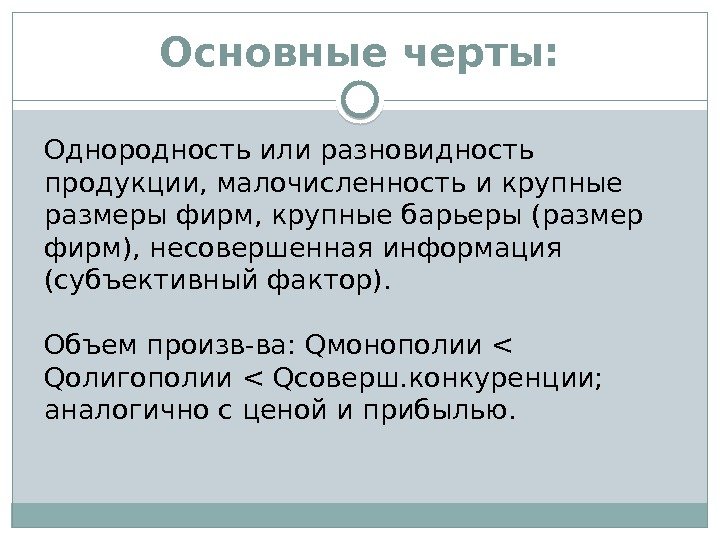 Основные черты:

Однородность или разновидность продукции, малочисленность и крупные размеры фирм, крупные барьеры (размер фирм), несовершенная информация (субъективный фактор).

Объем произв-ва: Qмонополии < Qолигополии < Qсоверш.конкуренции; аналогично с ценой и прибылью.